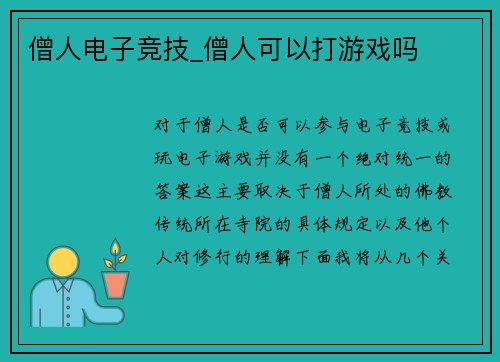 僧人电子竞技_僧人可以打游戏吗

对于僧人是否可以参与电子竞技或玩电子游戏并没有一个绝对统一的答案这主要取决于僧人所处的佛教传统所在寺院的具体规定以及他个人对修行的理解下面我将从几个关